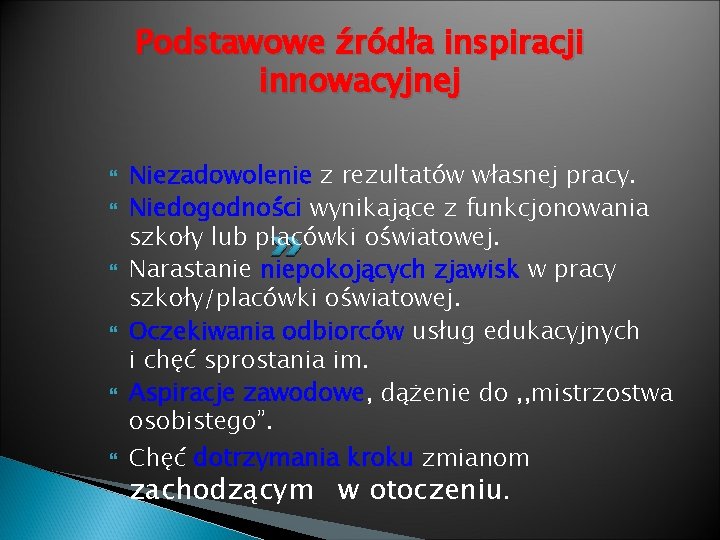 Podstawowe źródła inspiracji innowacyjnej

Niezadowolenie z rezultatów własnej pracy.

Niedogodności wynikające z funkcjonowania szkoły lub placówki oświatowej.

Narastanie niepokojących zjawisk w pracy szkoły/placówki oświatowej.

Oczekiwania odbiorców usług edukacyjnych i chęć sprostania im.

Aspiracje zawodowe, dążenie do ,,mistrzostwa osobistego”.

Chęć dotrzymania kroku zmianom zachodzącym w otoczeniu.